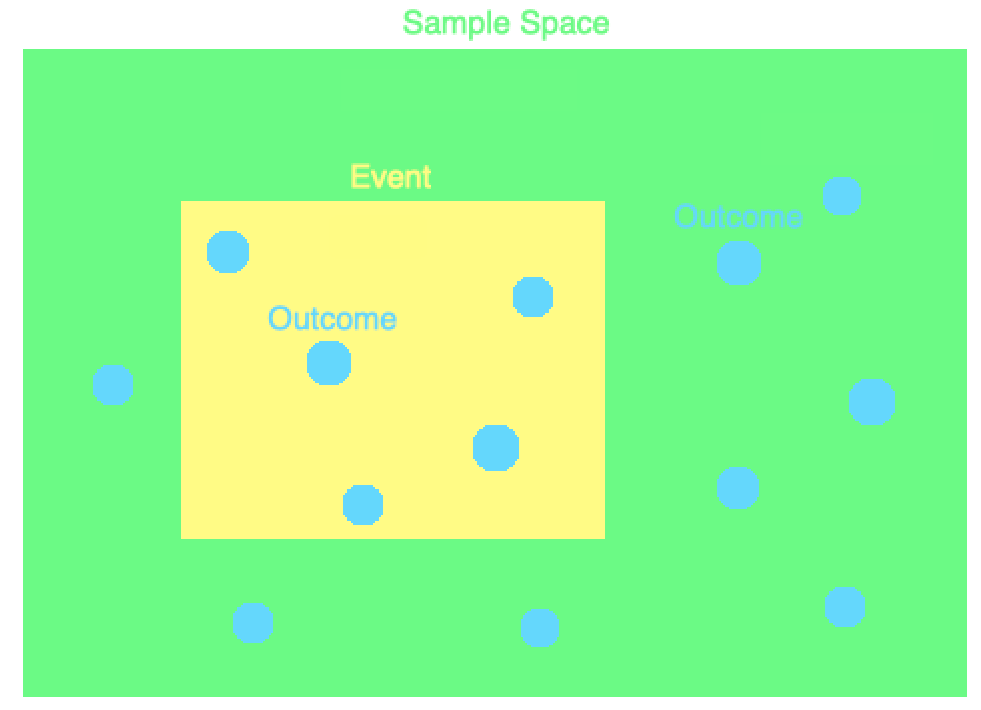 Sample Space

Event

Outcome

Outcome